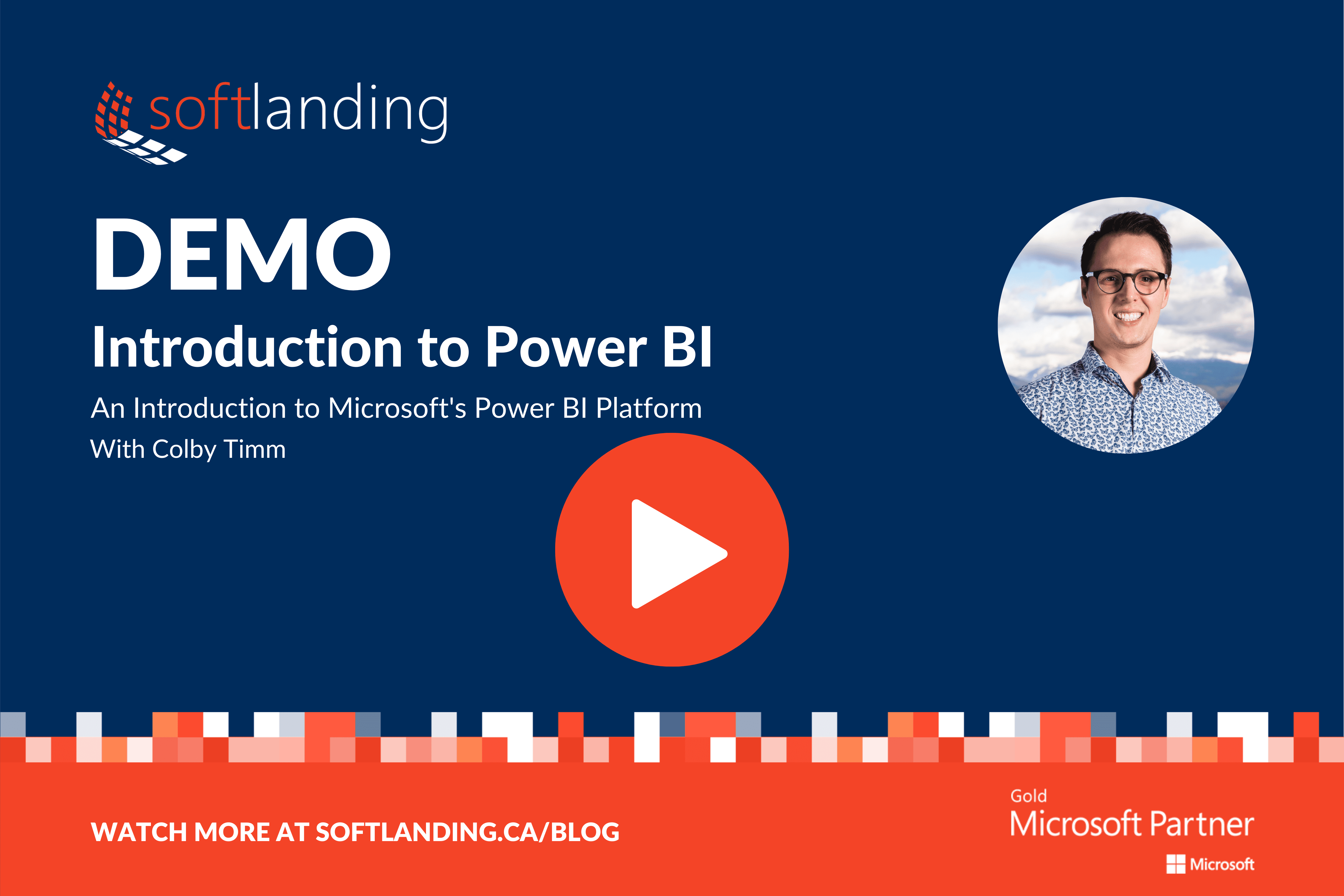 softlanding

DEMO

Introduction to Power BI

An Introduction to Microsoft's Power BI Platform

With Colby Timm

WATCH MORE AT SOFTLANDING.CA/BLOG

Gold
Microsoft Partner
Microsoft